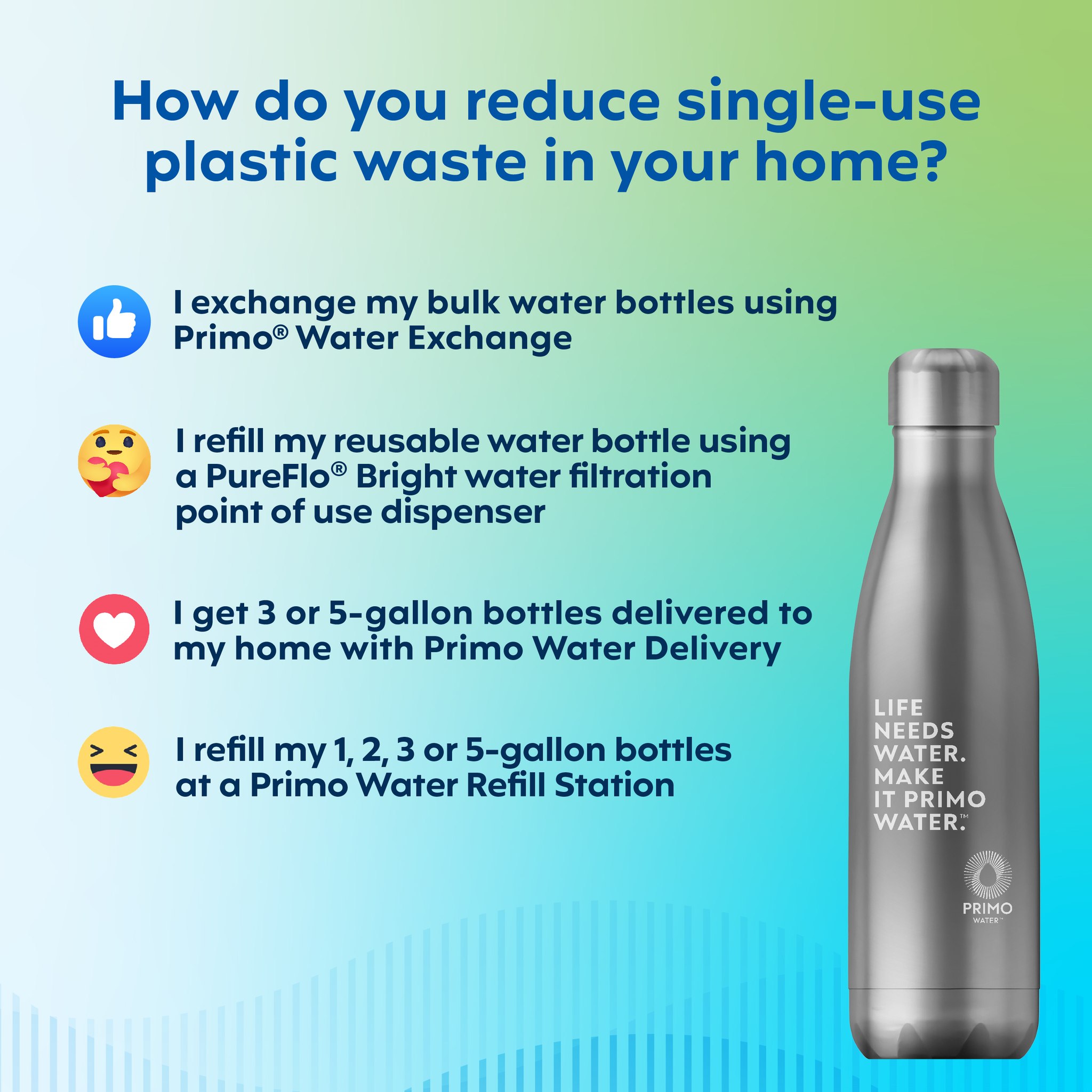 How do you reduce single-use plastic waste in your home?

I exchange my bulk water bottles using Primo® Water Exchange

I refill my reusable water bottle using a PureFlo® Bright water filtration point of use dispenser

I get 3 or 5-gallon bottles delivered to my home with Primo Water Delivery

I refill my 1, 2, 3 or 5-gallon bottles at a Primo Water Refill Station

LIFE NEEDS WATER. MAKE IT PRIMO WATER.™

PRIMO WATER™